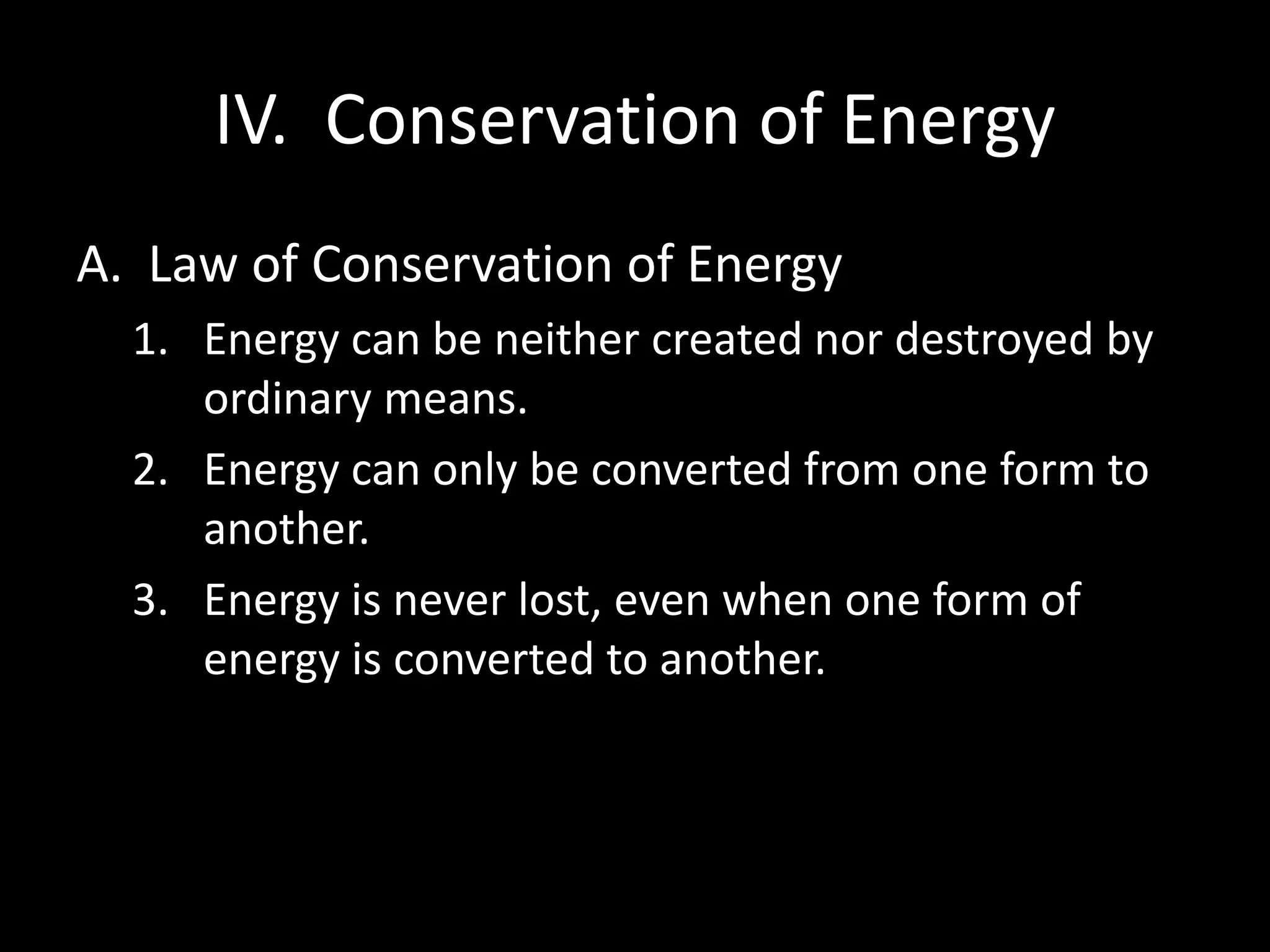 IV. Conservation of Energy

A. Law of Conservation of Energy

1. Energy can be neither created nor destroyed by ordinary means.
2. Energy can only be converted from one form to another.
3. Energy is never lost, even when one form of energy is converted to another.